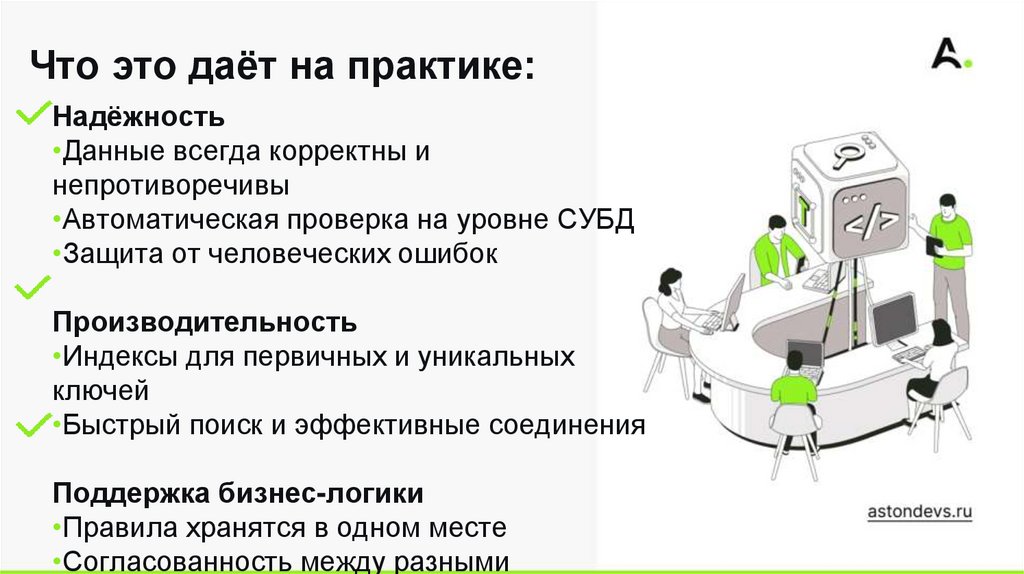 Что это даёт на практике:

Надёжность
•Данные всегда корректны и непротиворечивы
•Автоматическая проверка на уровне СУБД
•Защита от человеческих ошибок

Производительность
•Индексы для первичных и уникальных ключей
•Быстрый поиск и эффективные соединения

Поддержка бизнес-логики
•Правила хранятся в одном месте
•Согласованность между разными

A.

</>

astondevs.ru